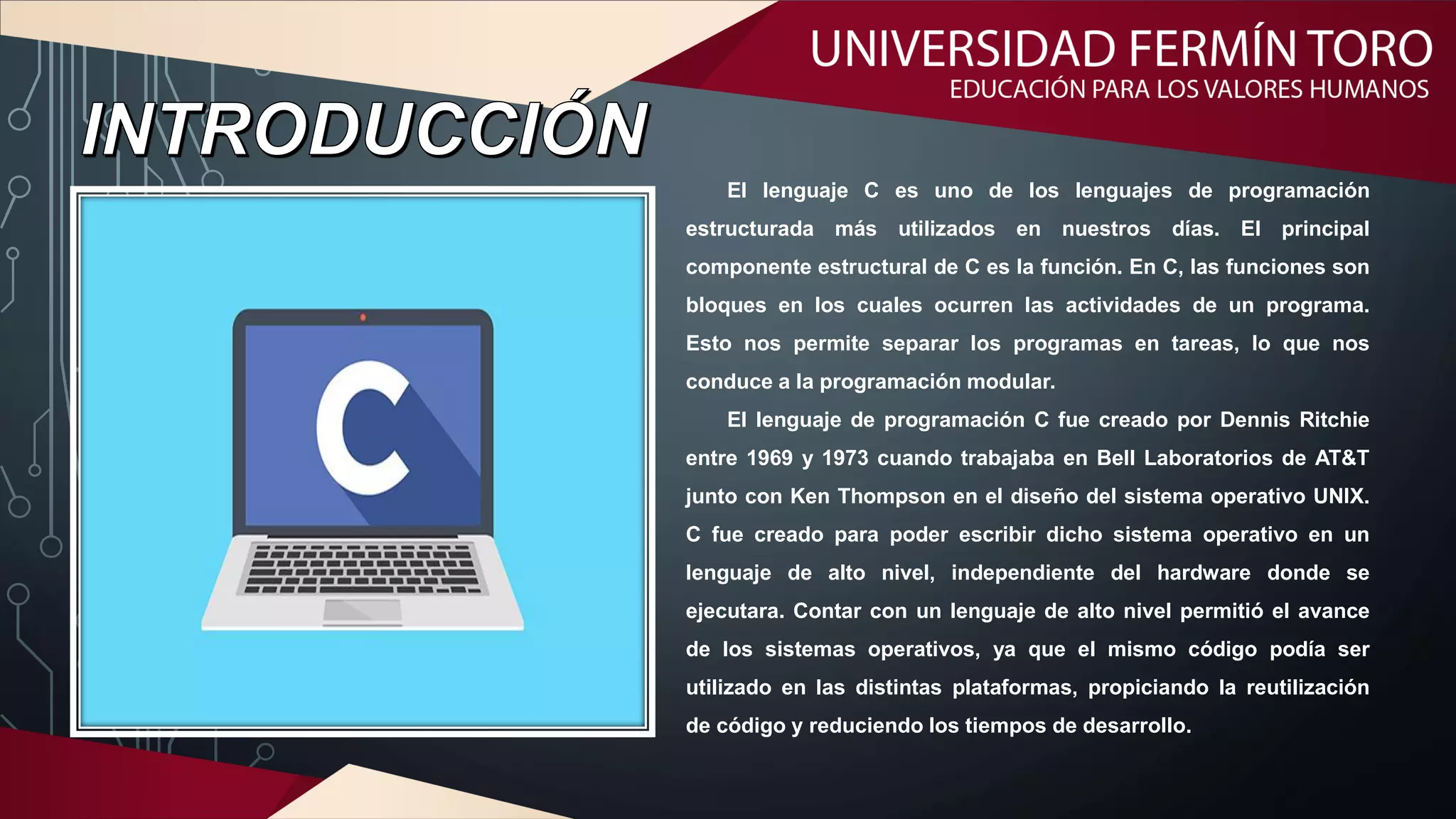 UNIVERSIDAD FERMÍN TORO
EDUCACIÓN PARA LOS VALORES HUMANOS

INTRODUCCIÓN

C

El lenguaje C es uno de los lenguajes de programación estructurada más utilizados en nuestros días. El principal componente estructural de C es la función. En C, las funciones son bloques en los cuales ocurren las actividades de un programa. Esto nos permite separar los programas en tareas, lo que nos conduce a la programación modular.

El lenguaje de programación C fue creado por Dennis Ritchie entre 1969 y 1973 cuando trabajaba en Bell Laboratorios de AT&T junto con Ken Thompson en el diseño del sistema operativo UNIX. C fue creado para poder escribir dicho sistema operativo en un lenguaje de alto nivel, independiente del hardware donde se ejecutara. Contar con un lenguaje de alto nivel permitió el avance de los sistemas operativos, ya que el mismo código podía ser utilizado en las distintas plataformas, propiciando la reutilización de código y reduciendo los tiempos de desarrollo.